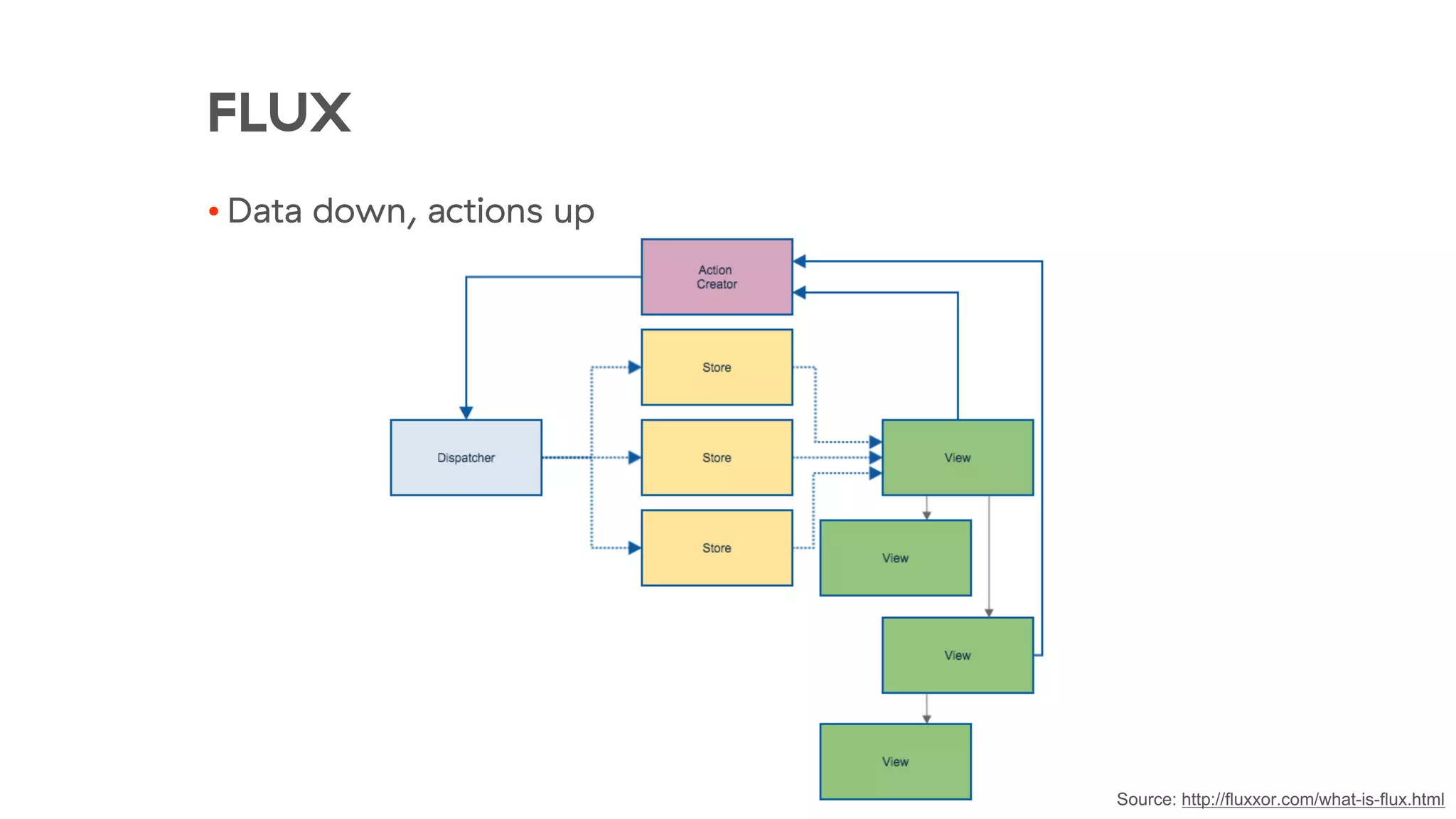 FLUX

• Data down, actions up

Action Creator

Store

Dispatcher

Store

View

Store

View

View

View

Source: http://fluxxor.com/what-is-flux.html